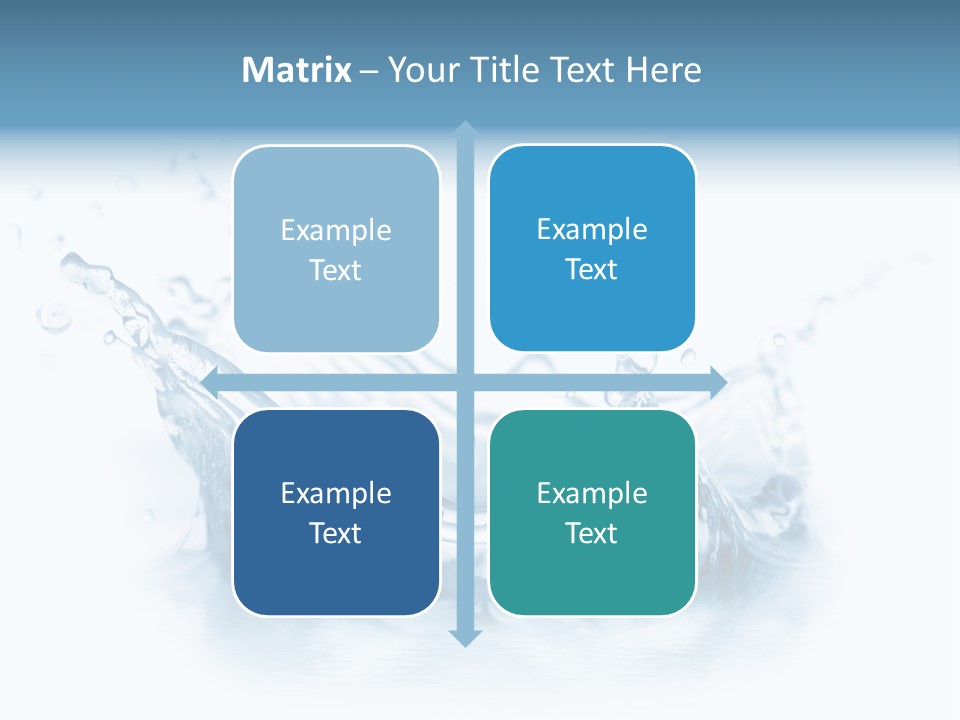 Matrix – Your Title Text Here

Example Text

Example Text

Example Text

Example Text